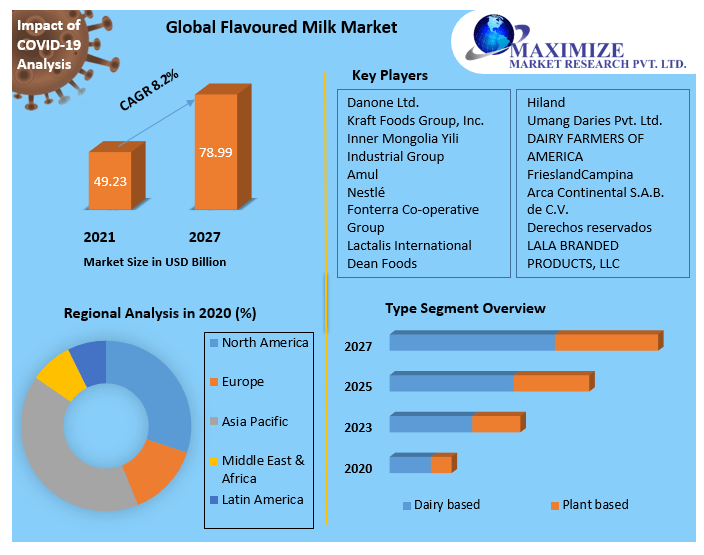 Impact of COVID-19 Analysis

Global Flavoured Milk Market

MAXIMIZE
MARKET RESEARCH PVT. LTD.

CAGR 8.2%

49.23

78.99

2021

2027

Market Size in USD Billion

Key Players

Danone Ltd.
Kraft Foods Group, Inc.
Inner Mongolia Yili Industrial Group
Amul
Nestlé
Fonterra Co-operative Group
Lactalis International
Dean Foods

Hiland
Umang Daries Pvt. Ltd.
DAIRY FARMERS OF AMERICA
FrieslandCampina
Arca Continental S.A.B. de C.V.
Derechos reservados
LALA BRANDED PRODUCTS, LLC

Regional Analysis in 2020 (%)

North America
Europe
Asia Pacific
Middle East & Africa
Latin America

Type Segment Overview

2027
2025
2023
2020

Dairy based
Plant based